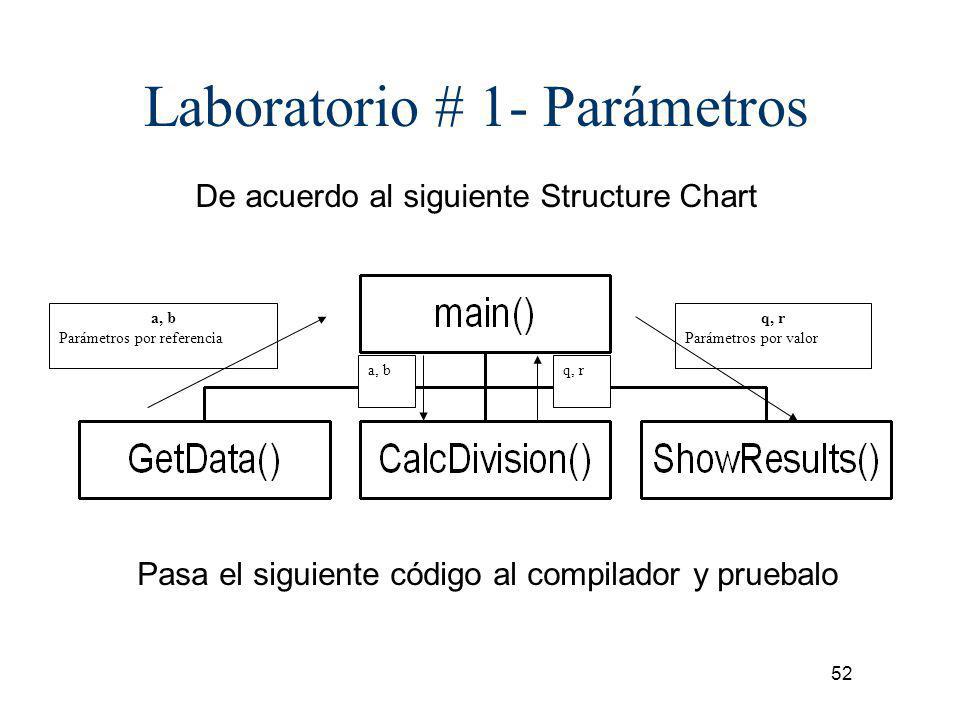 Laboratorio # 1- Parámetros

De acuerdo al siguiente Structure Chart

a, b
Parámetros por referencia

main()

q, r
Parámetros por valor

a, b

q, r

GetData()

CalcDivision()

ShowResults()

Pasa el siguiente código al compilador y pruebalo

52